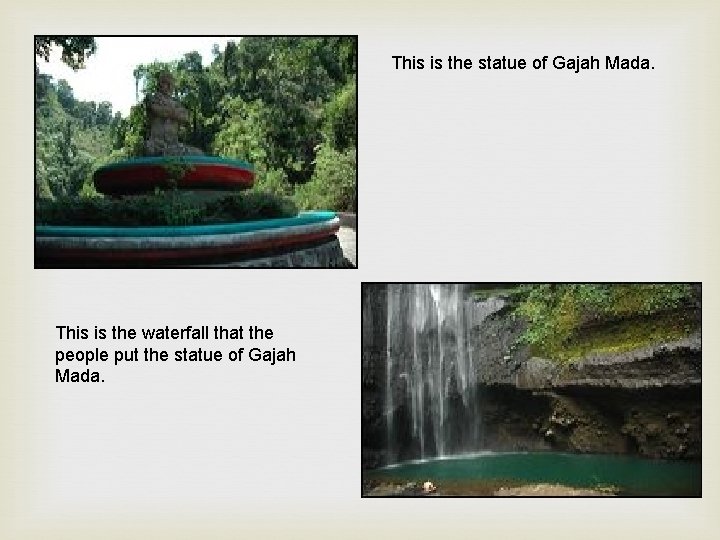 This is the statue of Gajah Mada.

This is the waterfall that the people put the statue of Gajah Mada.